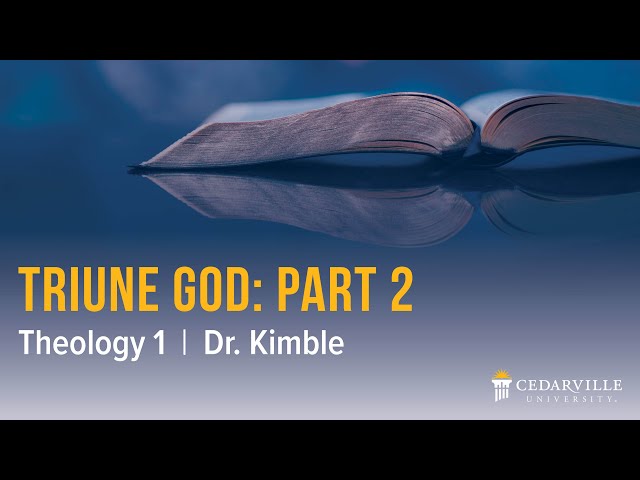 TRIUNE GOD: PART 2

Theology 1 | Dr. Kimble

CEDARVILLE UNIVERSITY.